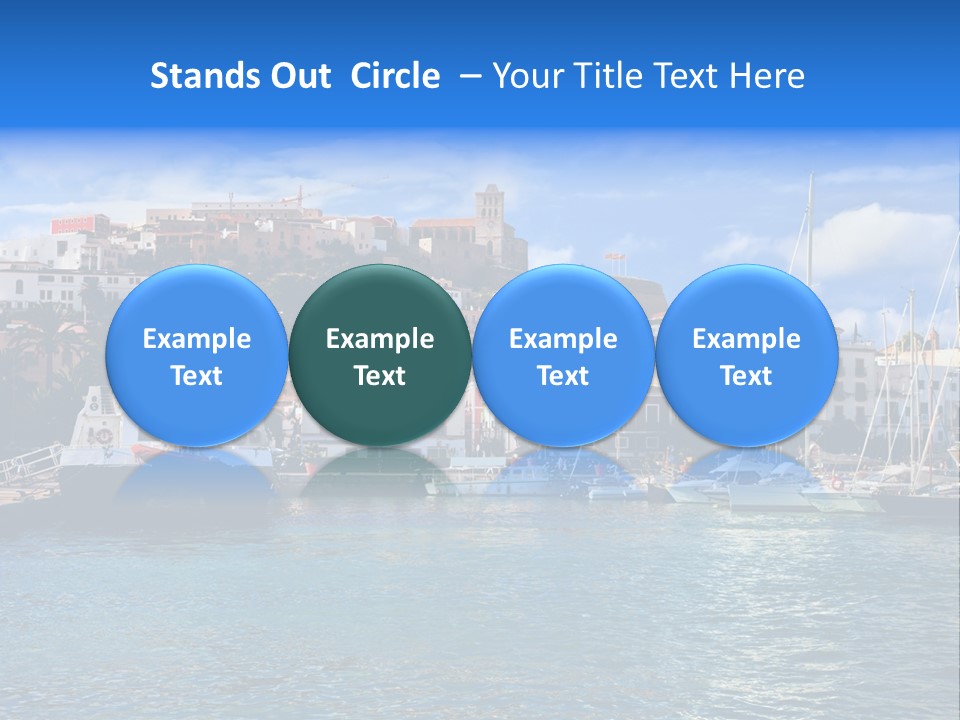 Stands Out Circle – Your Title Text Here

Example Text

Example Text

Example Text

Example Text